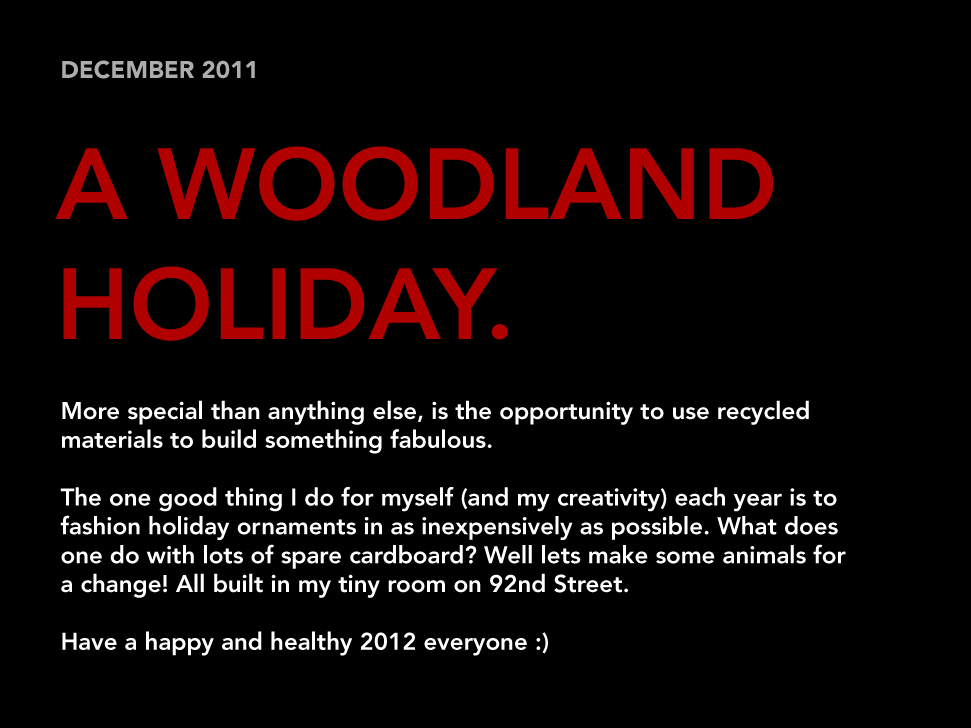 DECEMBER 2011

A WOODLAND HOLIDAY.

More special than anything else, is the opportunity to use recycled materials to build something fabulous.

The one good thing I do for myself (and my creativity) each year is to fashion holiday ornaments in as inexpensively as possible. What does one do with lots of spare cardboard? Well lets make some animals for a change! All built in my tiny room on 92nd Street.

Have a happy and healthy 2012 everyone :)